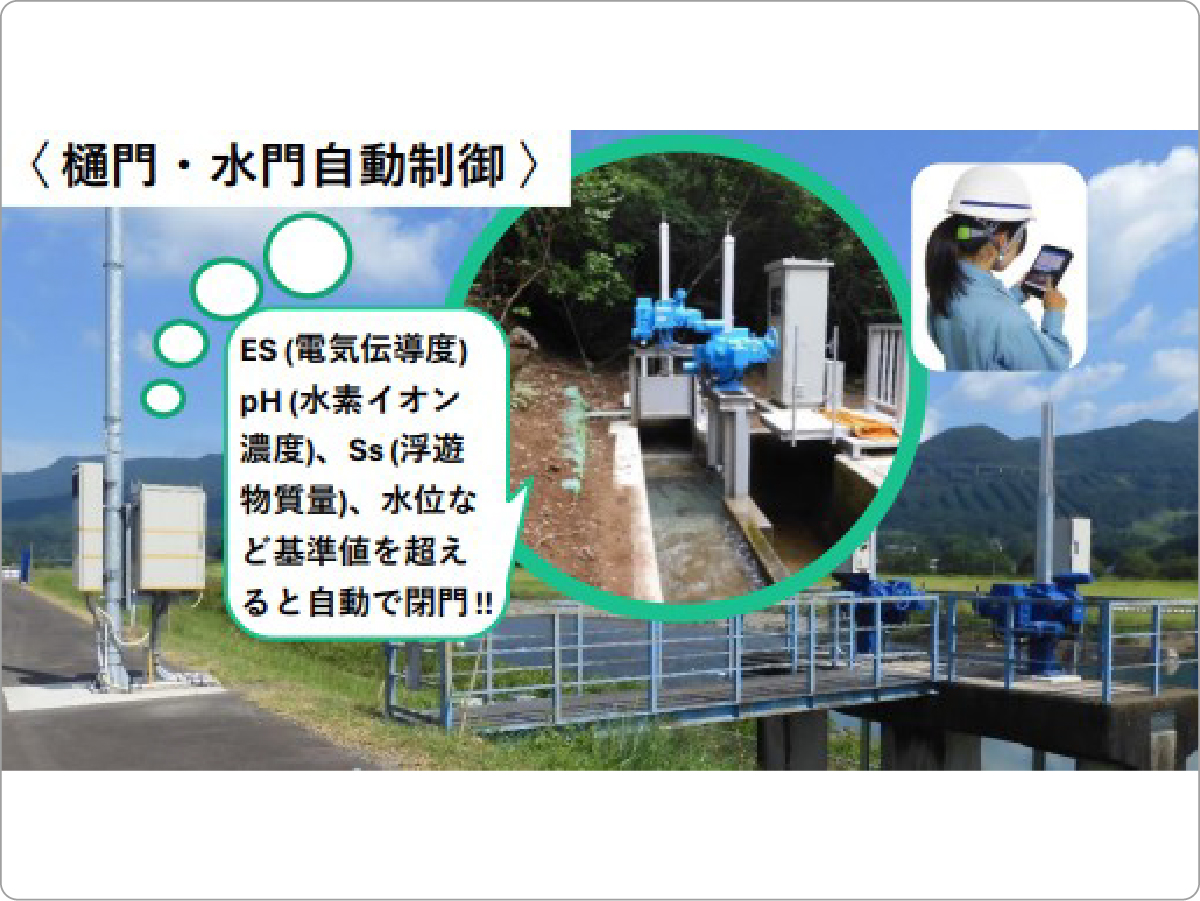 〈 樋門・水門自動制御 〉

ES (電気伝導度) pH (水素イオン濃度)、Ss (浮遊物質量)、水位など基準値を超えると自動で閉門 !!